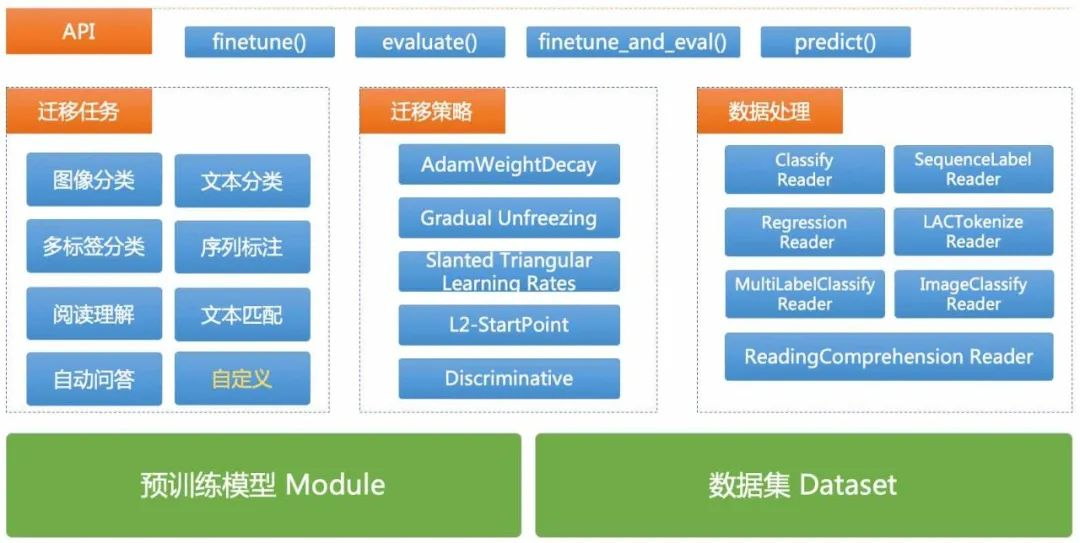 API

finetune()

evaluate()

finetune_and_eval()

predict()

迁移任务

图像分类

文本分类

多标签分类

序列标注

阅读理解

文本匹配

自动问答

自定义

迁移策略

AdamWeightDecay

Gradual Unfreezing

Slanted Triangular Learning Rates

L2-StartPoint

Discriminative

数据处理

Classify Reader

SequenceLabel Reader

Regression Reader

LACTokenize Reader

MultiLabelClassify Reader

ImageClassify Reader

ReadingComprehension Reader

预训练模型 Module

数据集 Dataset